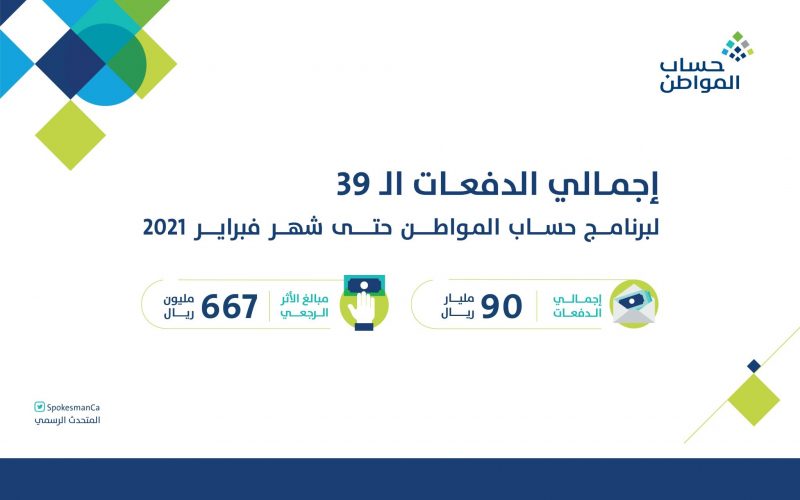 حساب المواطن

إجمالي الدفعات الـ 39
لبرنامج حساب المواطن حتى شهر فبراير 2021

إجمالي الدفعات
90 مليار ريال

مبالغ الأثر الرجعي
667 مليون ريال

SpokesmanCa
المتحدث الرسمي